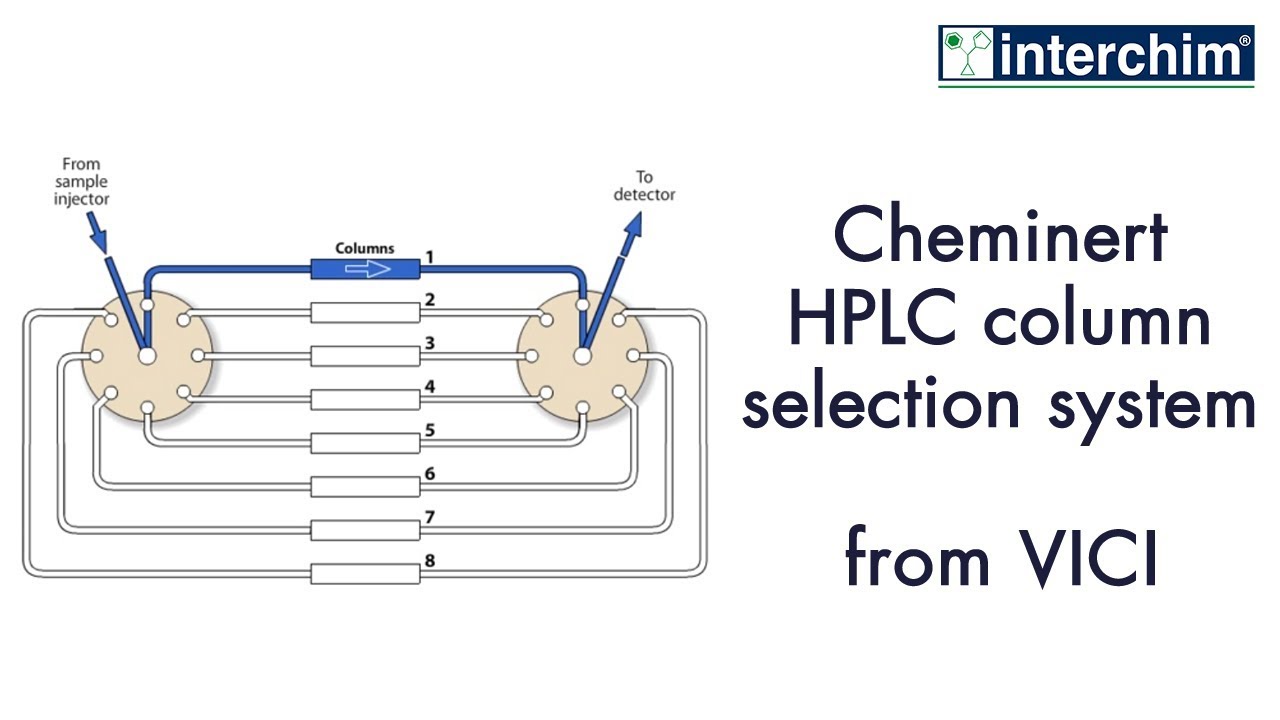 interchim®

From sample injector

To detector

Columns

1
2
3
4
5
6
7
8

Cheminert HPLC column selection system

from VICI